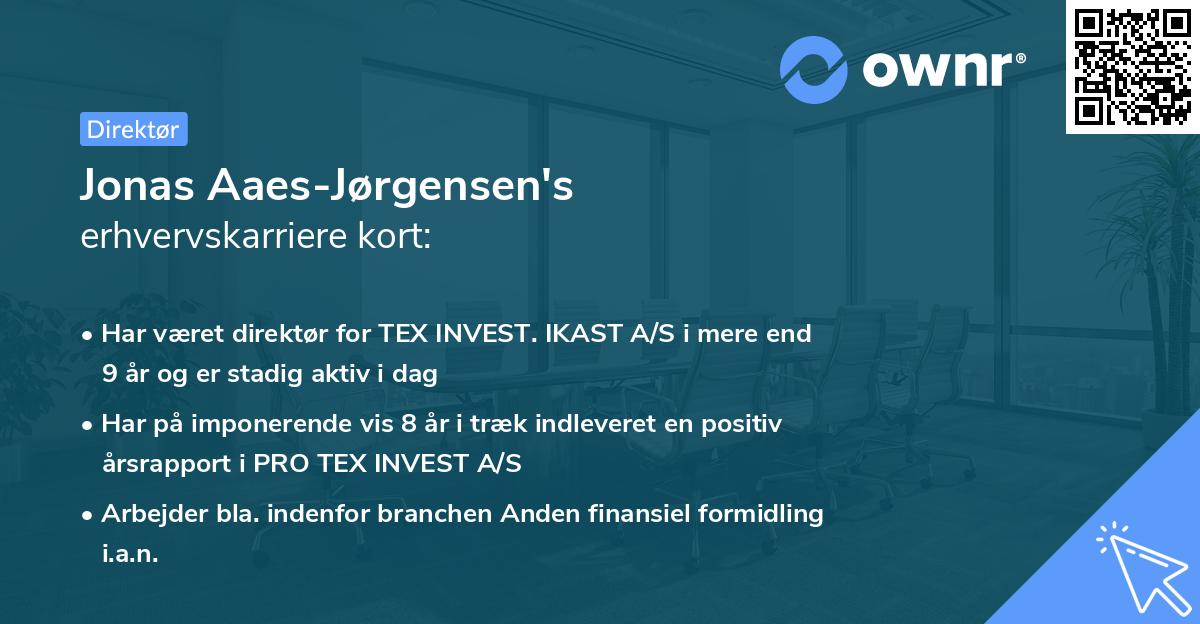 ownr®

Direktør

Jonas Aaes-Jørgensen's
erhvervskarriere kort:

• Har været direktør for TEX INVEST. IKAST A/S i mere end 9 år og er stadig aktiv i dag

• Har på imponerende vis 8 år i træk indleveret en positiv årsrapport i PRO TEX INVEST A/S

• Arbejder bla. indenfor branchen Anden finansiel formidling i.a.n.